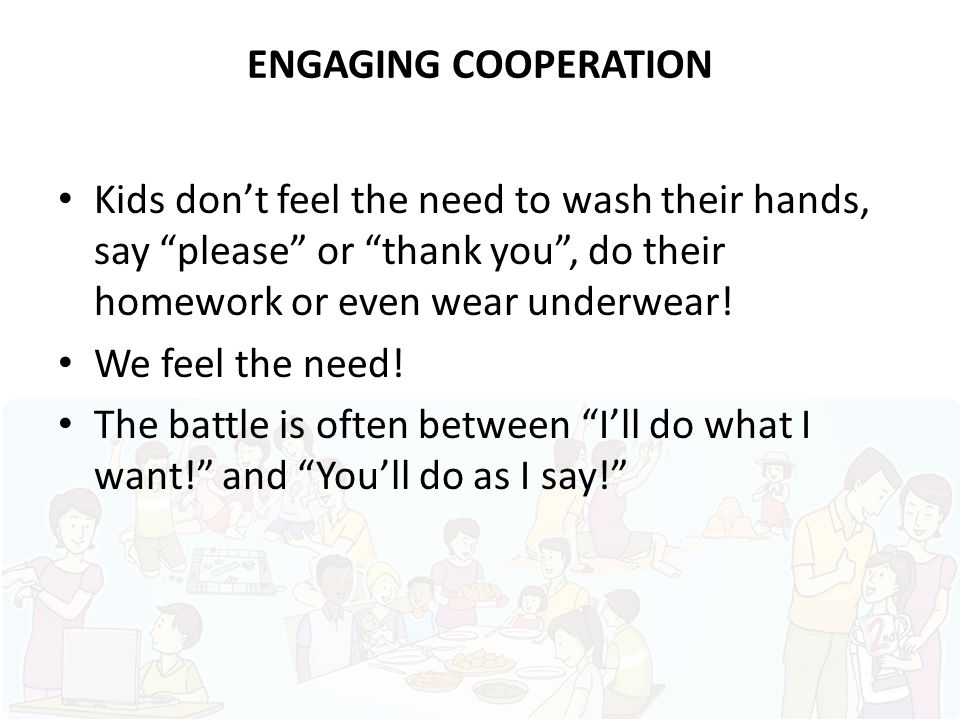 ENGAGING COOPERATION

• Kids don’t feel the need to wash their hands, say “please” or “thank you”, do their homework or even wear underwear!

• We feel the need!

• The battle is often between “I’ll do what I want!” and “You’ll do as I say!”